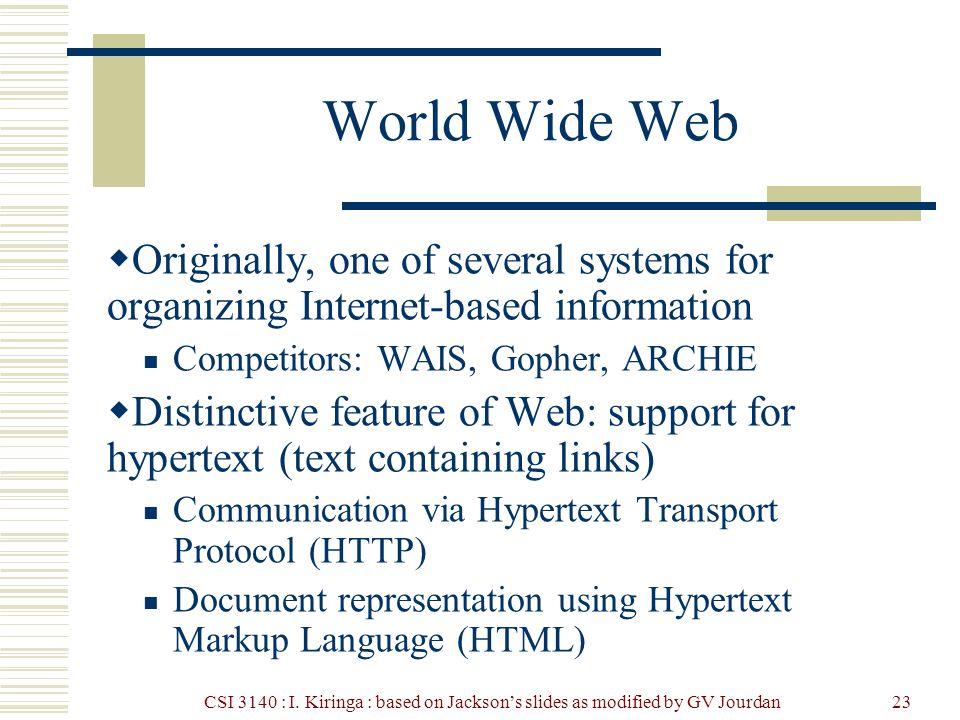 World Wide Web

◆Originally, one of several systems for organizing Internet-based information

▪ Competitors: WAIS, Gopher, ARCHIE

◆Distinctive feature of Web: support for hypertext (text containing links)

▪ Communication via Hypertext Transport Protocol (HTTP)

▪ Document representation using Hypertext Markup Language (HTML)

CSI 3140 : I. Kiringa : based on Jackson's slides as modified by GV Jourdan

23